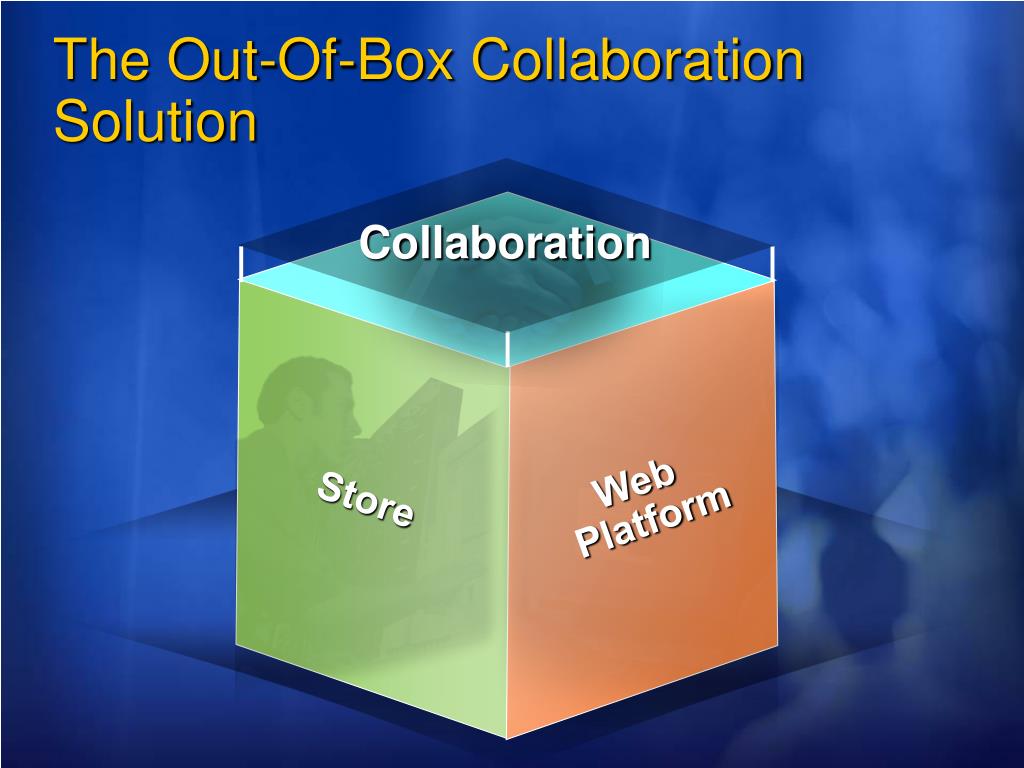 The Out-Of-Box Collaboration Solution

Collaboration

Store

Web Platform